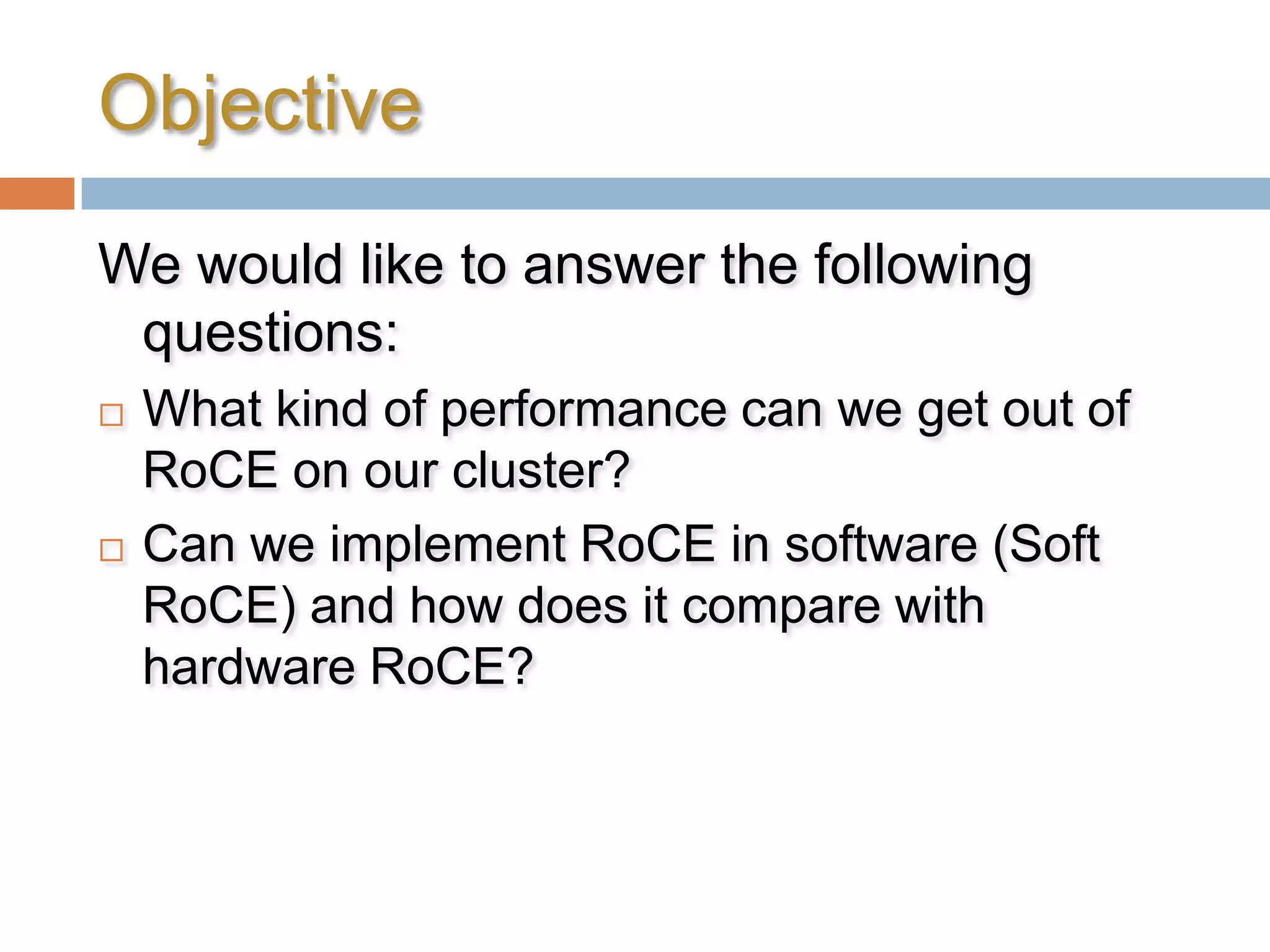 Objective

We would like to answer the following questions:

□ What kind of performance can we get out of RoCE on our cluster?

□ Can we implement RoCE in software (Soft RoCE) and how does it compare with hardware RoCE?